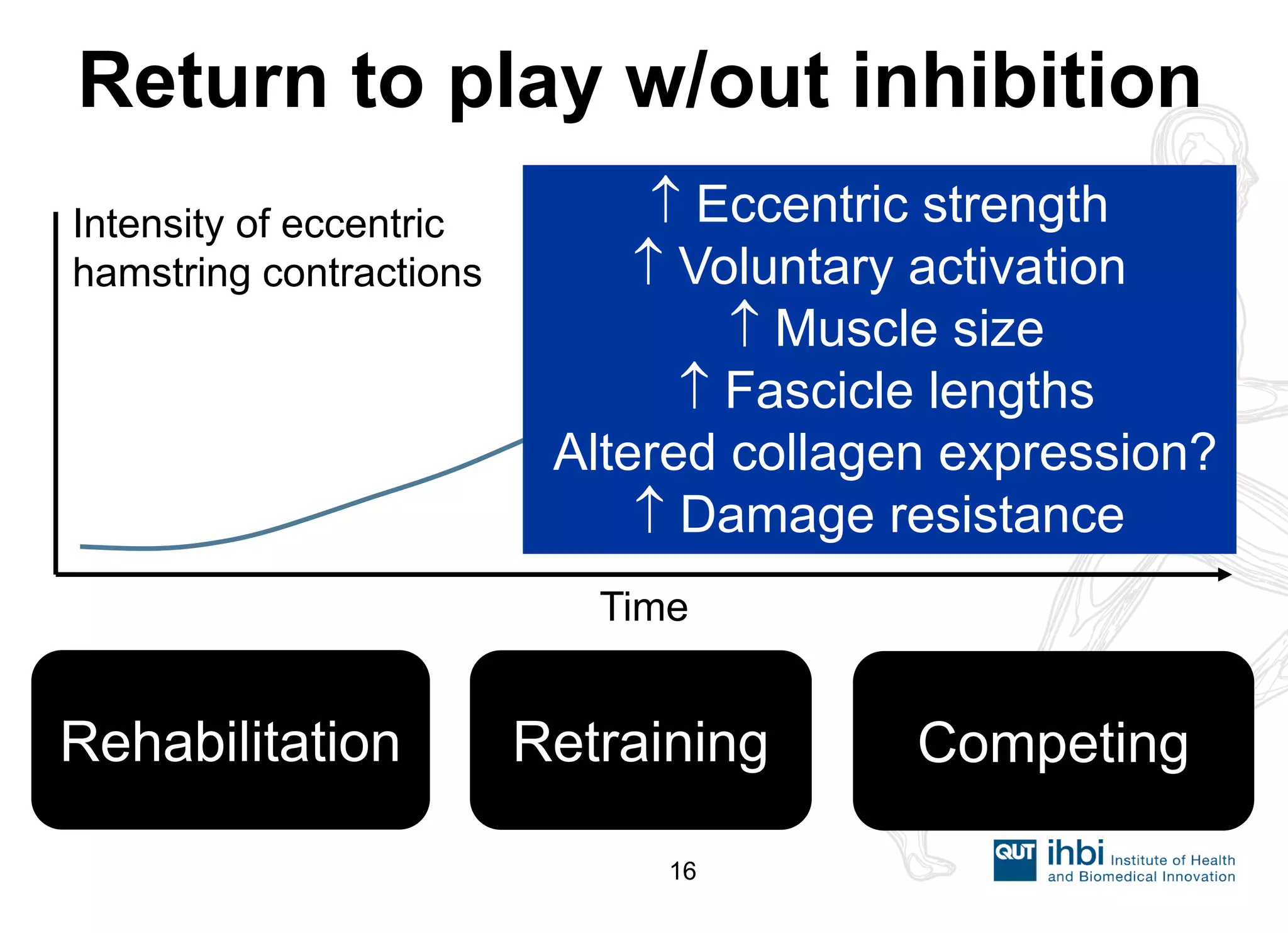 Return to play w/out inhibition

Intensity of eccentric hamstring contractions

↑ Eccentric strength
↑ Voluntary activation
↑ Muscle size
↑ Fascicle lengths
Altered collagen expression?
↑ Damage resistance

Time

Rehabilitation

Retraining

Competing

16

QUT ihbi Institute of Health and Biomedical Innovation